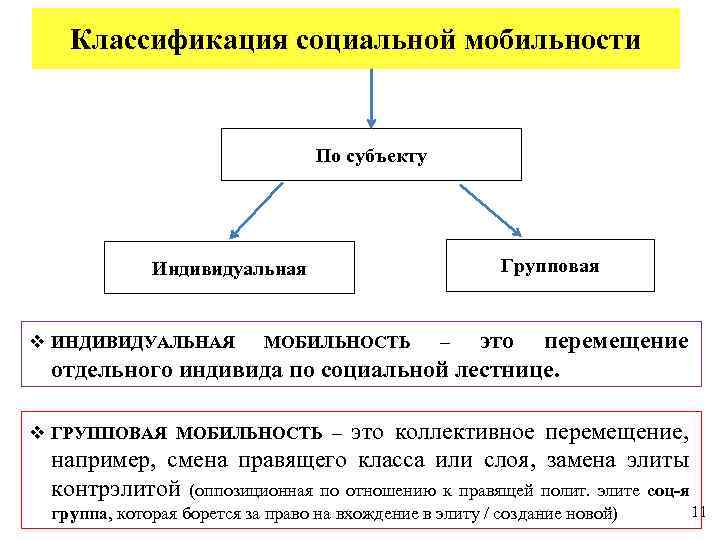 Классификация социальной мобильности

По субъекту

Индивидуальная

Групповая

❖ ИНДИВИДУАЛЬНАЯ МОБИЛЬНОСТЬ – это перемещение отдельного индивида по социальной лестнице.

❖ ГРУППОВАЯ МОБИЛЬНОСТЬ – это коллективное перемещение, например, смена правящего класса или слоя, замена элиты контрэлитой (оппозиционная по отношению к правящей полит. элите соц-я группа, которая борется за право на вхождение в элиту / создание новой)

11